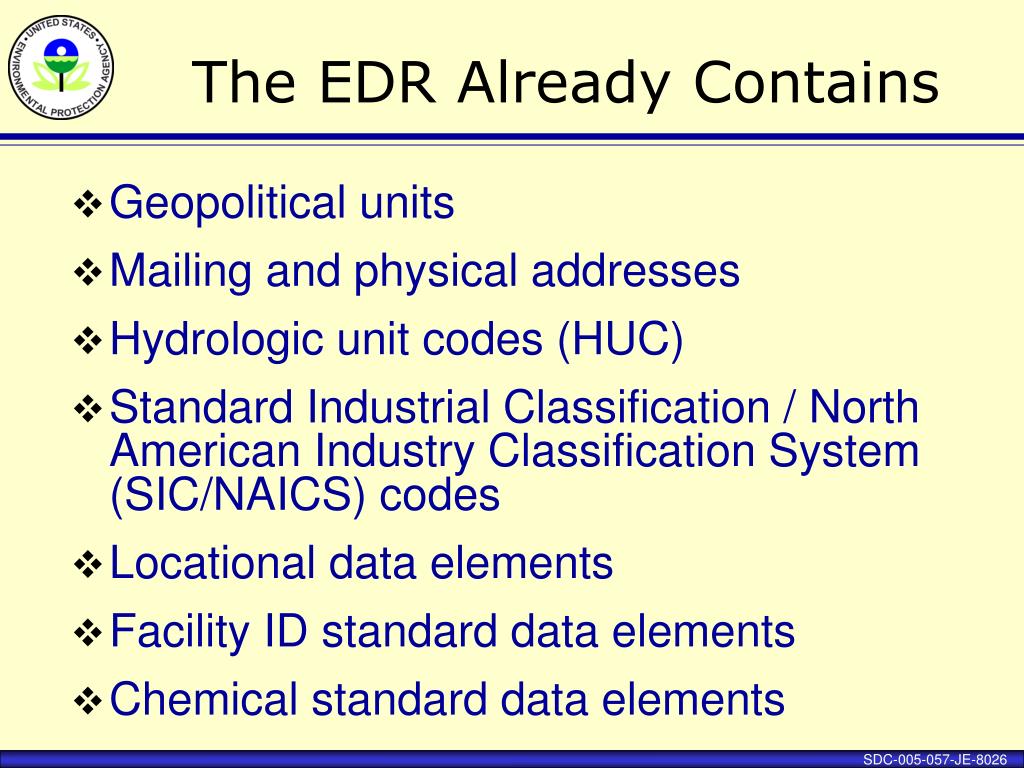 UNITED STATES ENVIRONMENTAL PROTECTION AGENCY

The EDR Already Contains

❖ Geopolitical units
❖ Mailing and physical addresses
❖ Hydrologic unit codes (HUC)
❖ Standard Industrial Classification / North American Industry Classification System (SIC/NAICS) codes
❖ Locational data elements
❖ Facility ID standard data elements
❖ Chemical standard data elements

SDC-005-057-JE-8026